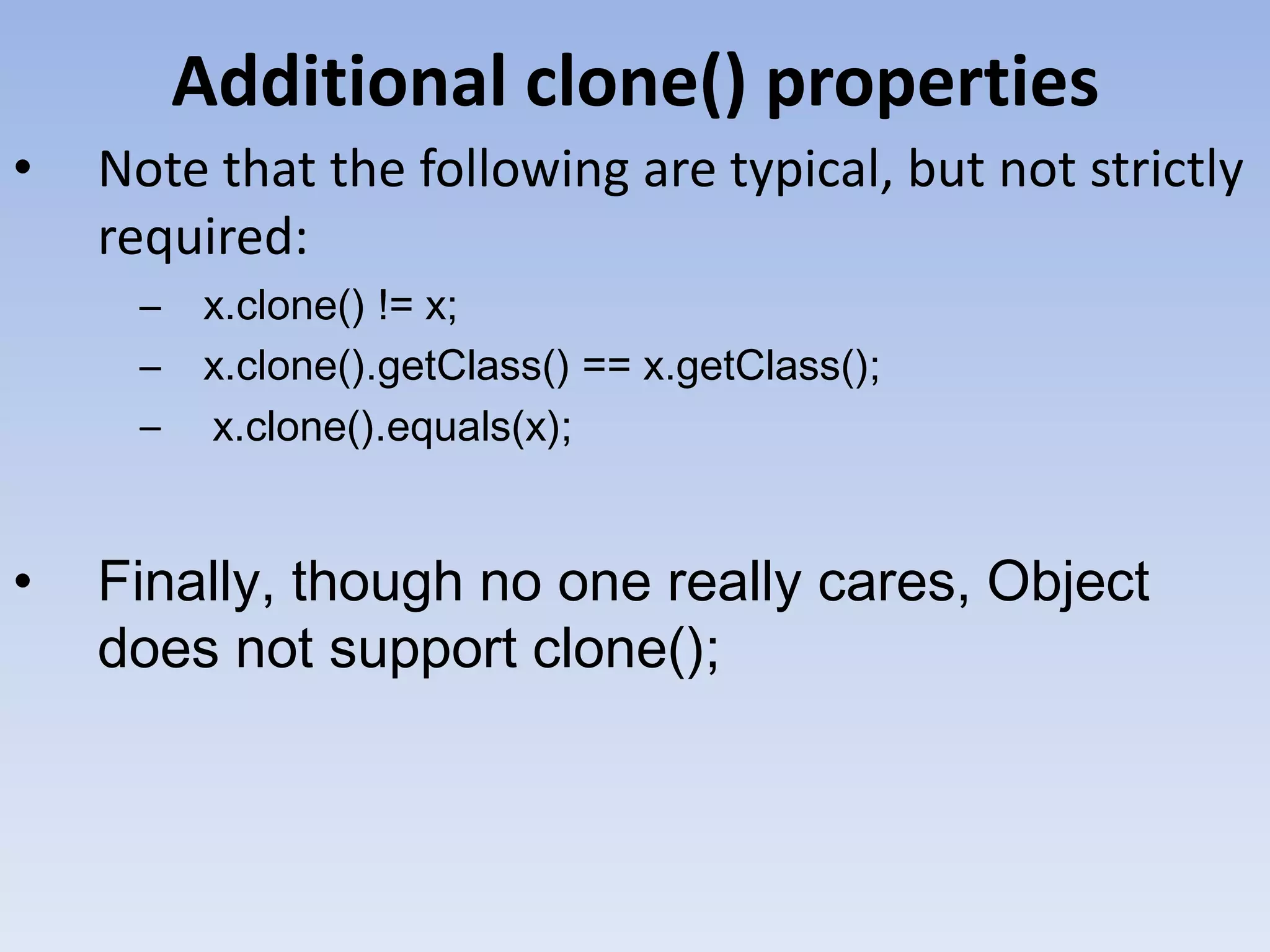 Additional clone() properties

• Note that the following are typical, but not strictly required:
– x.clone() != x;
– x.clone().getClass() == x.getClass();
– x.clone().equals(x);

• Finally, though no one really cares, Object does not support clone();